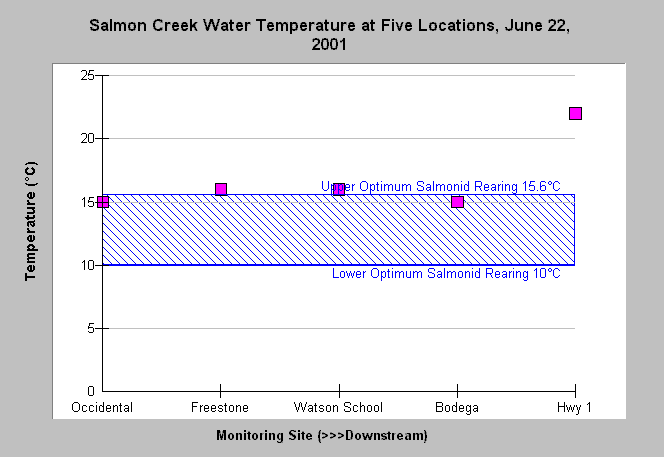 Salmon Creek Water Temperature at Five Locations, June 22, 2001

Temperature (°C)

25
20
15
10
5
0

Upper Optimum Salmonid Rearing 15.6°C

Lower Optimum Salmonid Rearing 10°C

Occidental
Freestone
Watson School
Bodega
Hwy 1

Monitoring Site (>>>Downstream)